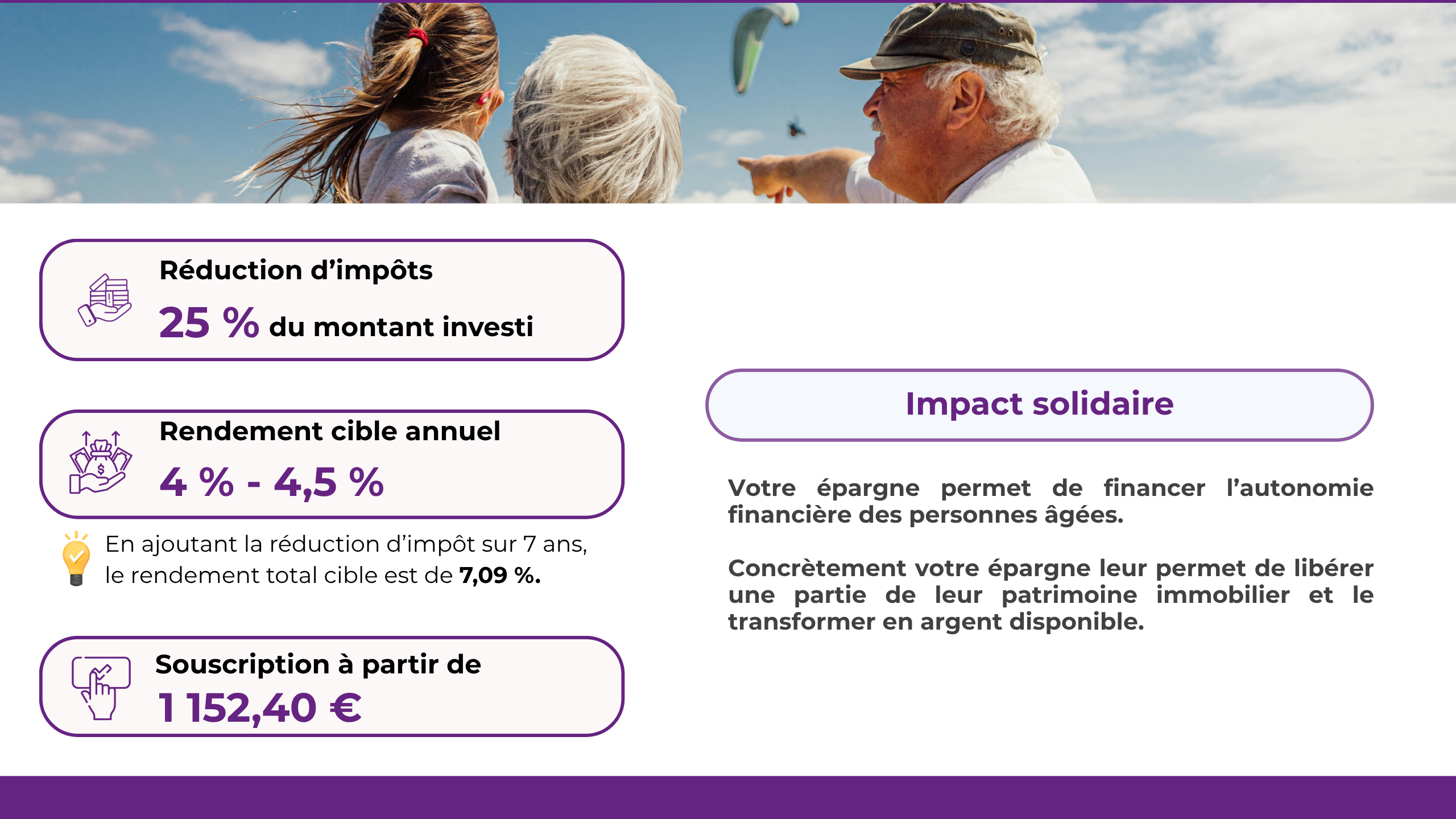 Réduction d’impôts

25 % du montant investi

Rendement cible annuel

4 % - 4,5 %

En ajoutant la réduction d’impôt sur 7 ans, le rendement total cible est de 7,09 %.

Souscription à partir de

1 152,40 €

Impact solidaire

Votre épargne permet de financer l’autonomie financière des personnes âgées.

Concrètement votre épargne leur permet de libérer une partie de leur patrimoine immobilier et le transformer en argent disponible.